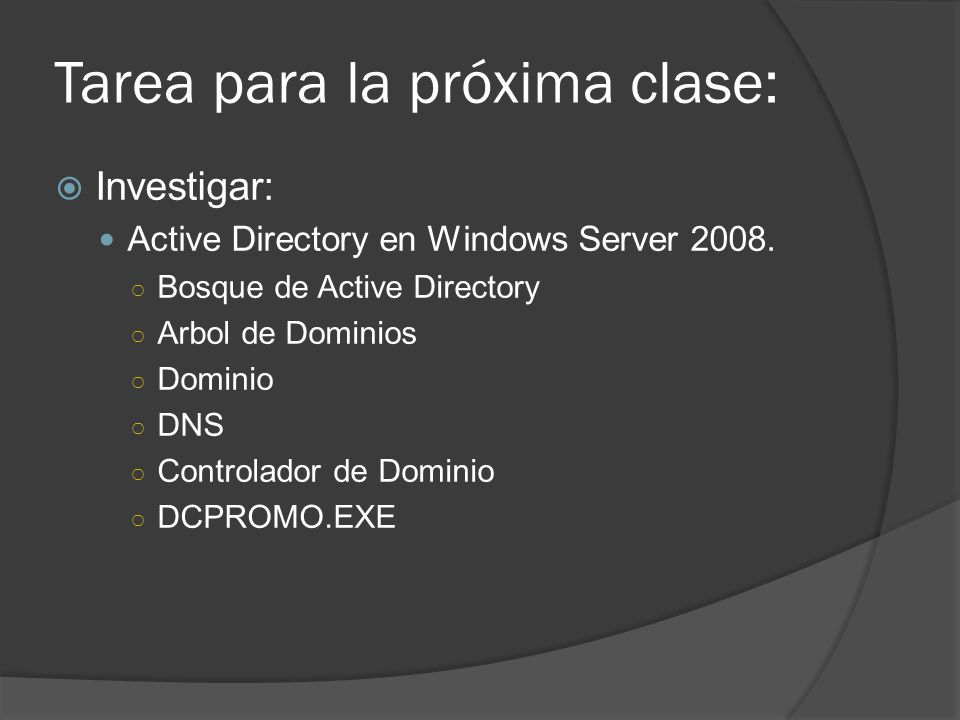 Tarea para la próxima clase:

Investigar:

Active Directory en Windows Server 2008.

Bosque de Active Directory
Arbol de Dominios
Dominio
DNS
Controlador de Dominio
DCPROMO.EXE